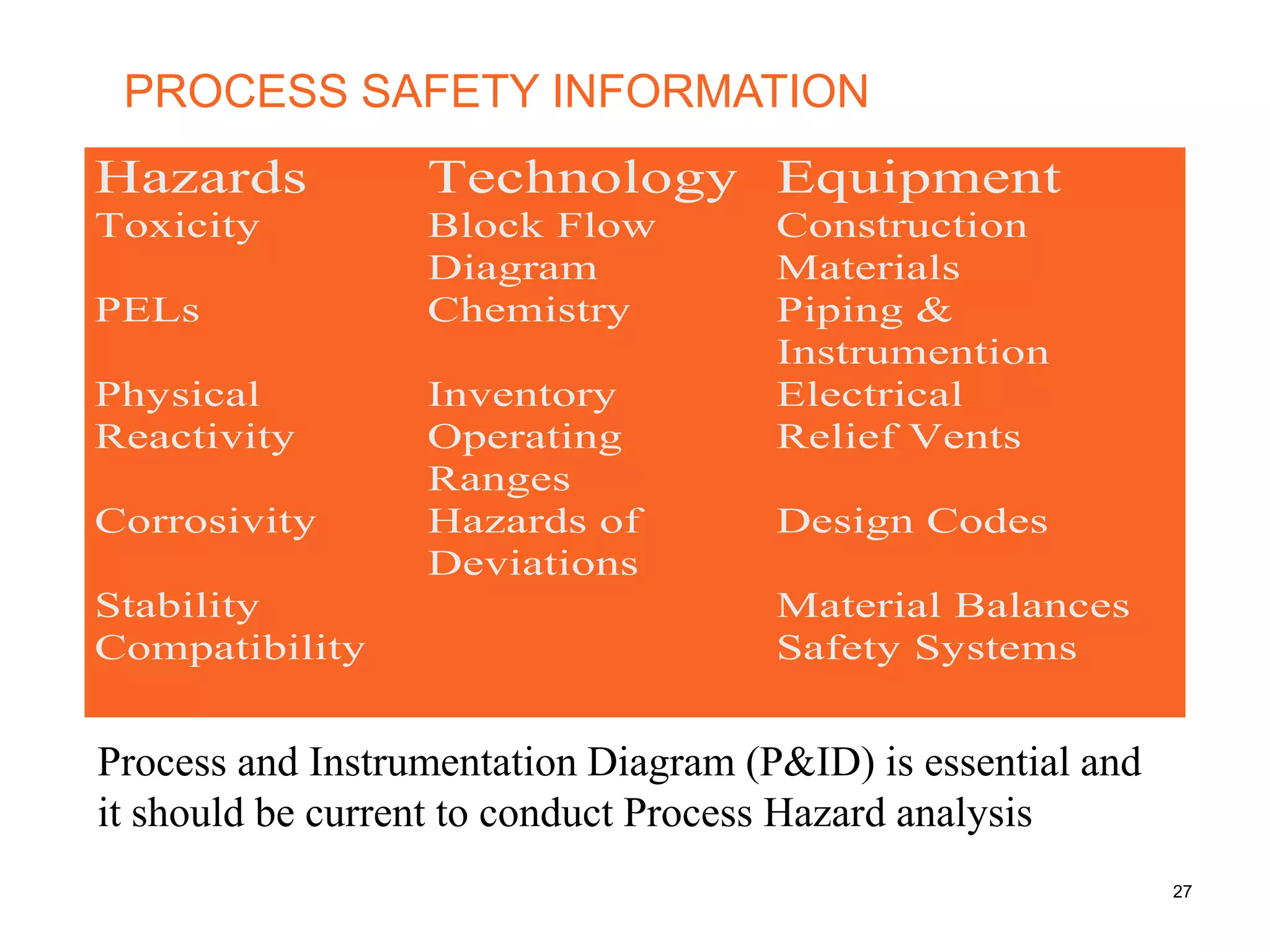 PROCESS SAFETY INFORMATION

| Hazards | Technology | Equipment |
|---|---|---|
| Toxicity | Block Flow Diagram | Construction Materials |
| PELs | Chemistry | Piping & Instrumention |
| Physical | Inventory | Electrical |
| Reactivity | Operating Ranges | Relief Vents |
| Corrosivity | Hazards of Deviations | Design Codes |
| Stability | | Material Balances |
| Compatibility | | Safety Systems |

Process and Instrumentation Diagram (P&ID) is essential and it should be current to conduct Process Hazard analysis

27